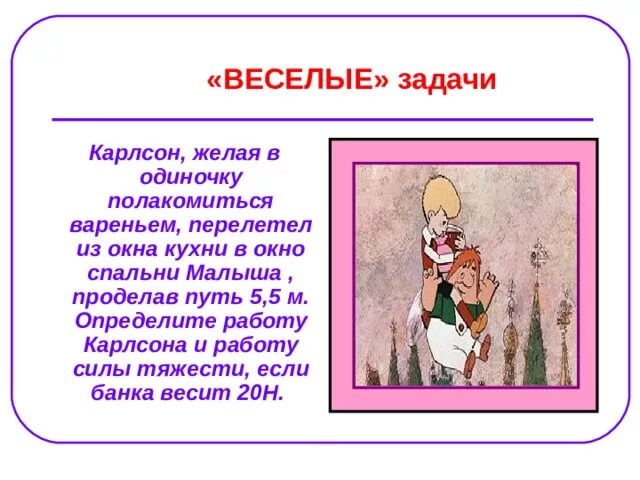 «ВЕСЕЛЫЕ» задачи

Карлсон, желая в одиночку полакомиться вареньем, перелетел из окна кухни в окно спальни Малыша , проделав путь 5,5 м. Определите работу Карлсона и работу силы тяжести, если банка весит 20Н.